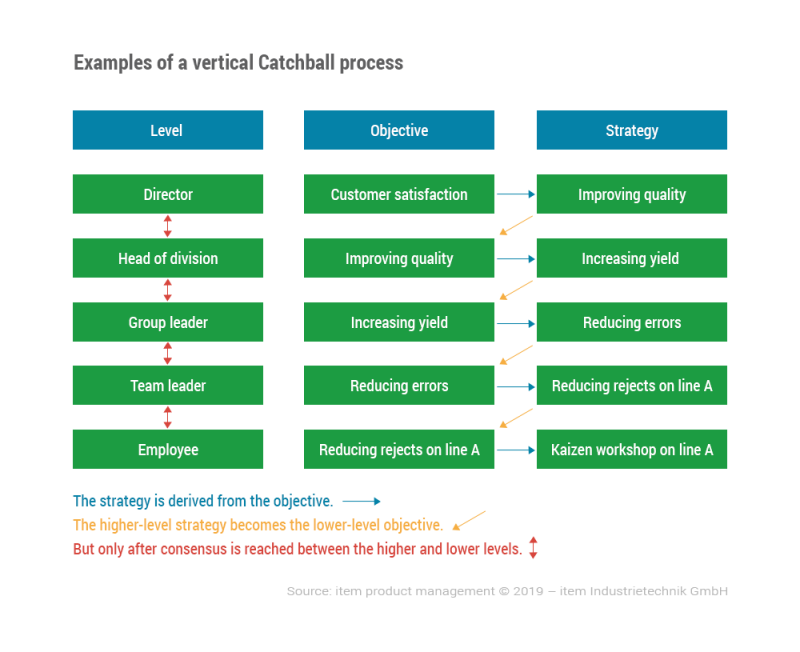 Examples of a vertical Catchball process

| Level | Objective | Strategy |
|---|---|---|
| Director | Customer satisfaction | Improving quality |
| Head of division | Improving quality | Increasing yield |
| Group leader | Increasing yield | Reducing errors |
| Team leader | Reducing errors | Reducing rejects on line A |
| Employee | Reducing rejects on line A | Kaizen workshop on line A |

The strategy is derived from the objective.

The higher-level strategy becomes the lower-level objective.

But only after consensus is reached between the higher and lower levels.

Source: item product management © 2019 – item Industrietechnik GmbH